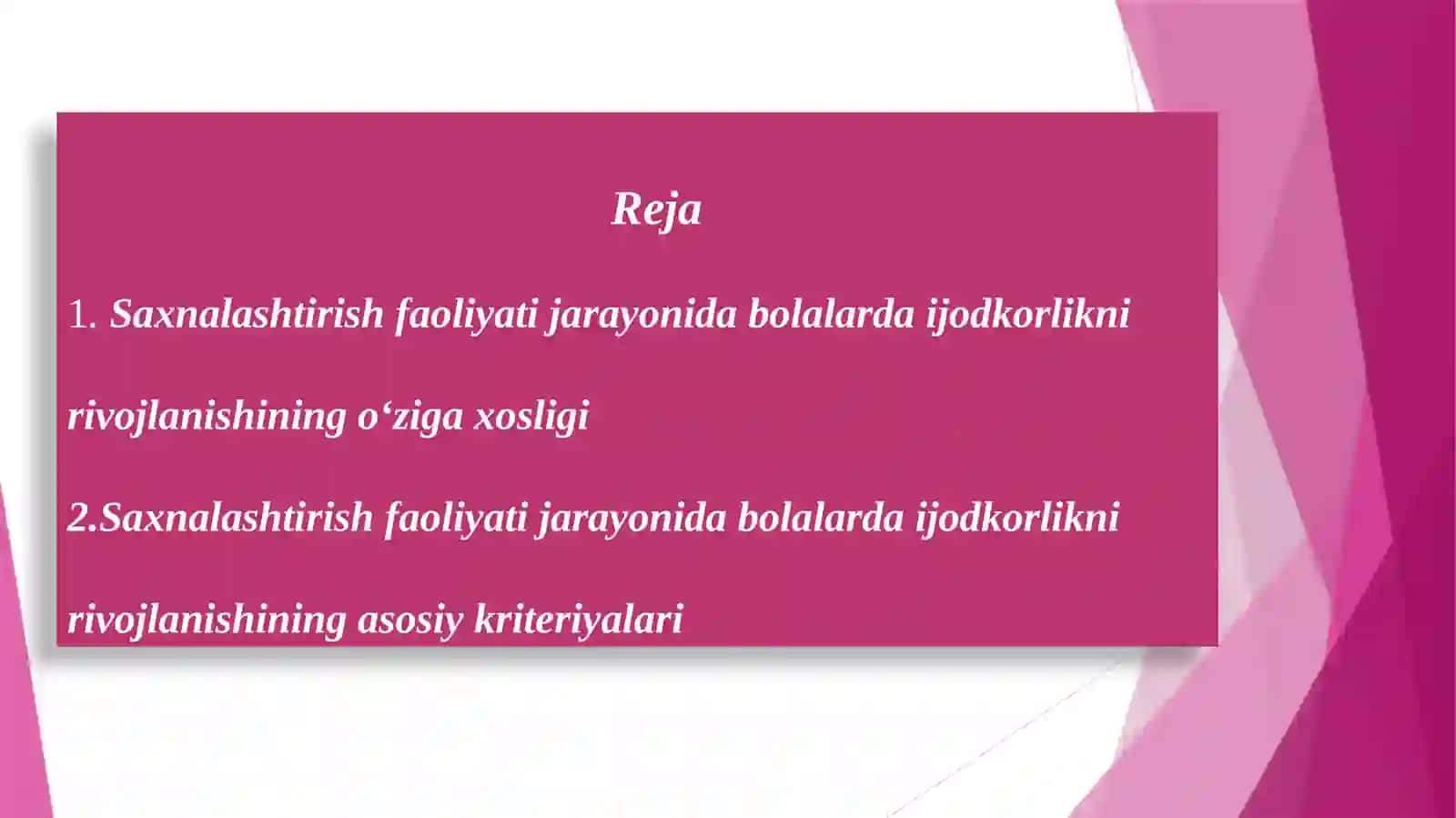 Reja

1. Saxnalashtirish faoliyati jarayonida bolalarda ijodkorlikni rivojlanishining o‘ziga xosligi

2.Saxnalashtirish faoliyati jarayonida bolalarda ijodkorlikni rivojlanishining asosiy kriteriyalari